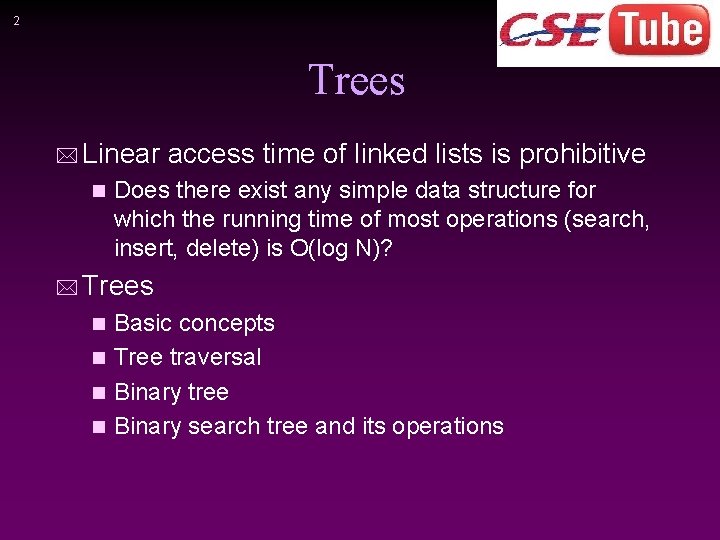 2

CSE Tube

Trees

Linear access time of linked lists is prohibitive

Does there exist any simple data structure for which the running time of most operations (search, insert, delete) is O(log N)?

Trees

Basic concepts

Tree traversal

Binary tree

Binary search tree and its operations